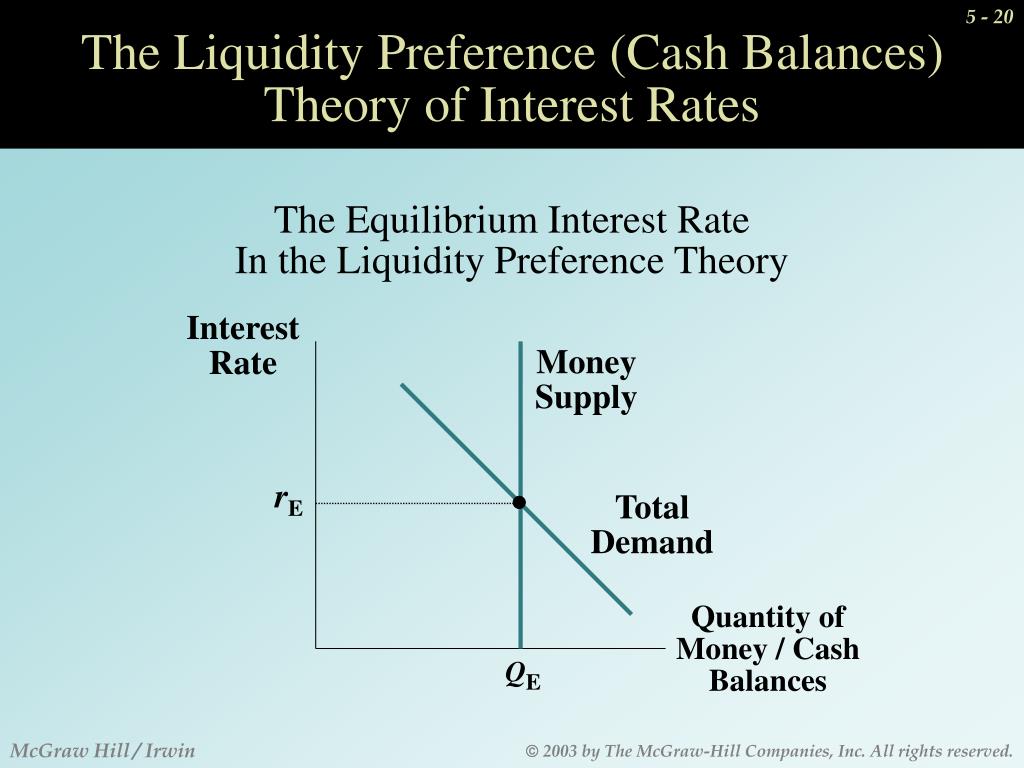 5 - 20

The Liquidity Preference (Cash Balances) Theory of Interest Rates

The Equilibrium Interest Rate
In the Liquidity Preference Theory

Interest Rate

Money Supply

$r_E$

Total Demand

Quantity of Money / Cash Balances

$Q_E$

McGraw Hill/Irwin

© 2003 by The McGraw-Hill Companies, Inc. All rights reserved.